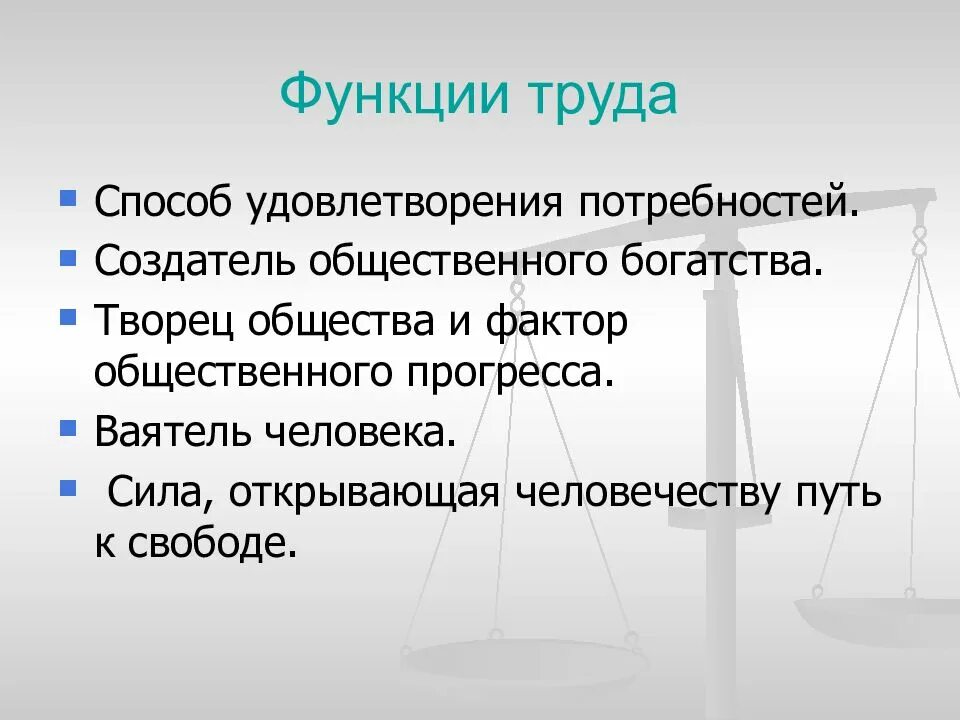 Функции труда

- Способ удовлетворения потребностей.
- Создатель общественного богатства.
- Творец общества и фактор общественного прогресса.
- Ваятель человека.
- Сила, открывающая человечеству путь к свободе.